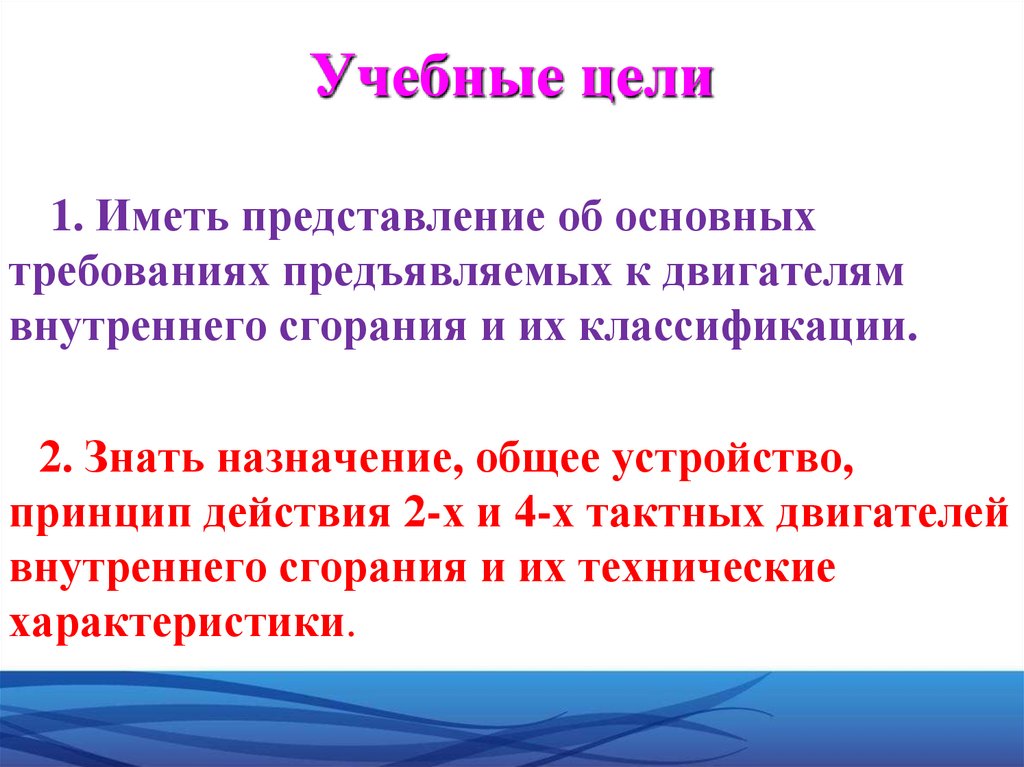 Учебные цели

1. Иметь представление об основных требованиях предъявляемых к двигателям внутреннего сгорания и их классификации.

2. Знать назначение, общее устройство, принцип действия 2-х и 4-х тактных двигателей внутреннего сгорания и их технические характеристики.